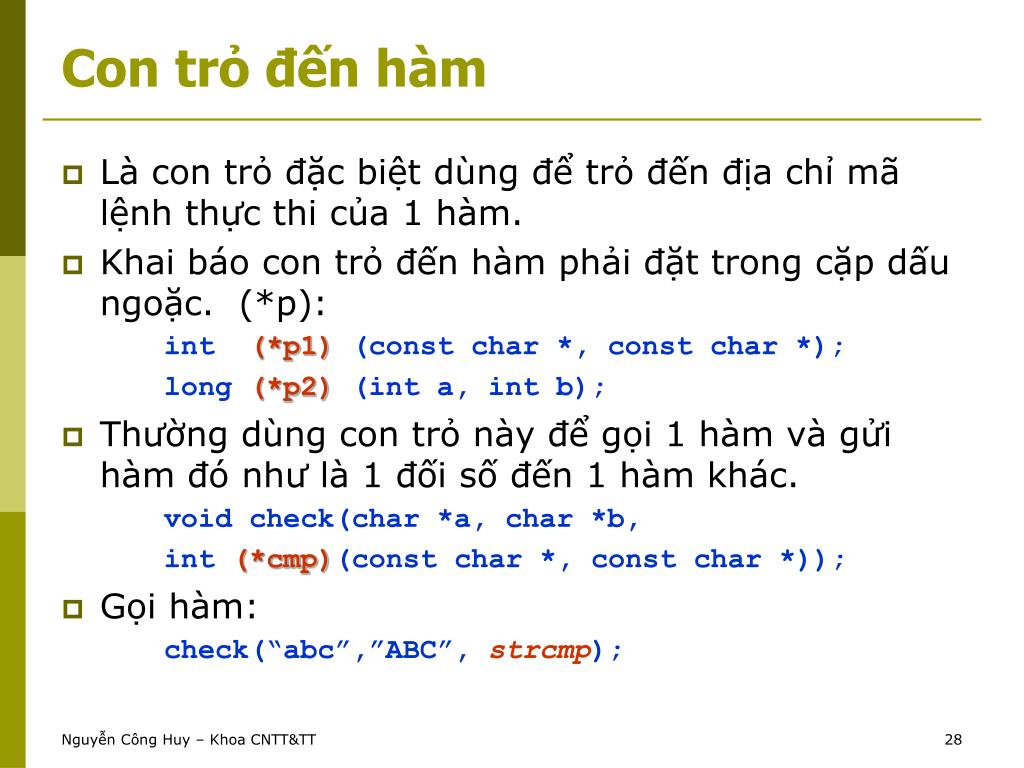 Con trỏ đến hàm

Là con trỏ đặc biệt dùng để trỏ đến địa chỉ mã lệnh thực thi của 1 hàm.

Khai báo con trỏ đến hàm phải đặt trong cặp dấu ngoặc. (*p):

int (*p1) (const char *, const char *);

long (*p2) (int a, int b);

Thường dùng con trỏ này để gọi 1 hàm và gửi hàm đó như là 1 đối số đến 1 hàm khác.

void check(char *a, char *b,

int (*cmp)(const char *, const char *));

Gọi hàm:

check(“abc”,”ABC”, strcmp);

Nguyễn Công Huy – Khoa CNTT&TT

28